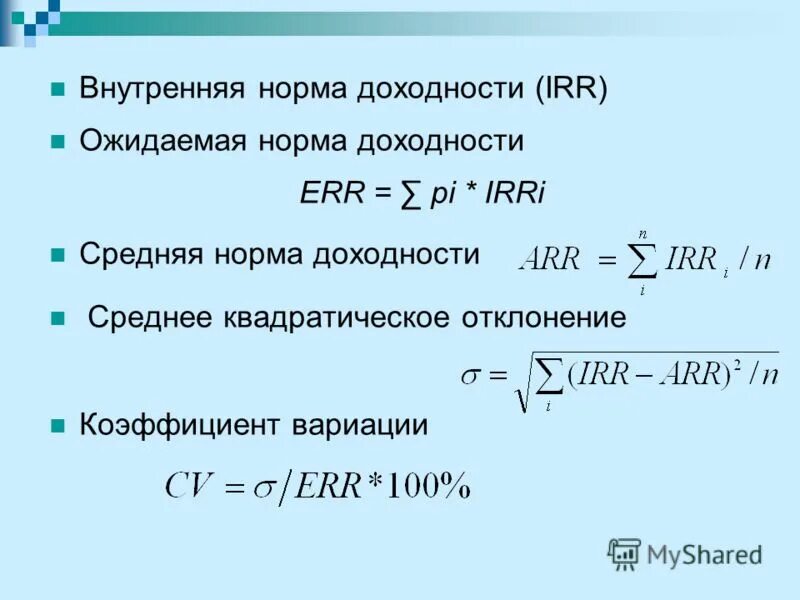 Внутренняя норма доходности (IRR)

Ожидаемая норма доходности

ERR = ∑ pi * IRRi

Средняя норма доходности $ARR = \sum_{i}^{n} IRR_i / n$

Среднее квадратическое отклонение

$\sigma = \sqrt{\sum_{i} (IRR - ARR)^2 / n}$

Коэффициент вариации

$CV = \sigma / ERR * 100\%$

MyShared